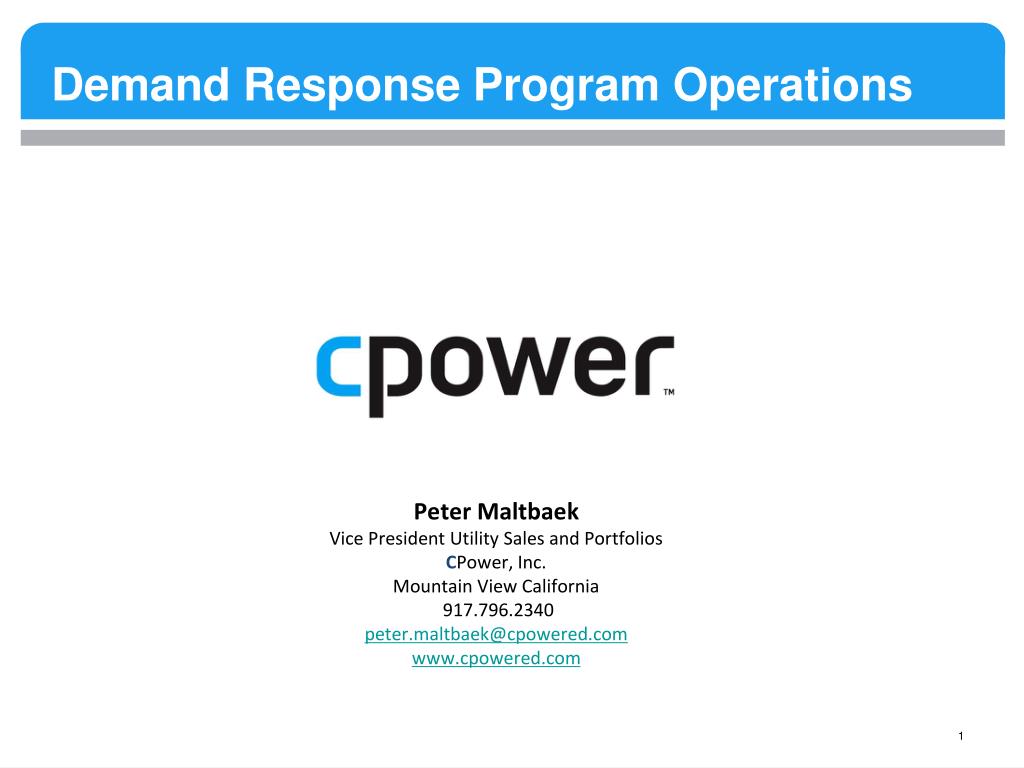 Demand Response Program Operations

cpower™

Peter Maltbaek
Vice President Utility Sales and Portfolios
CPower, Inc.
Mountain View California
917.796.2340
peter.maltbaek@cpowered.com
www.cpowered.com

1